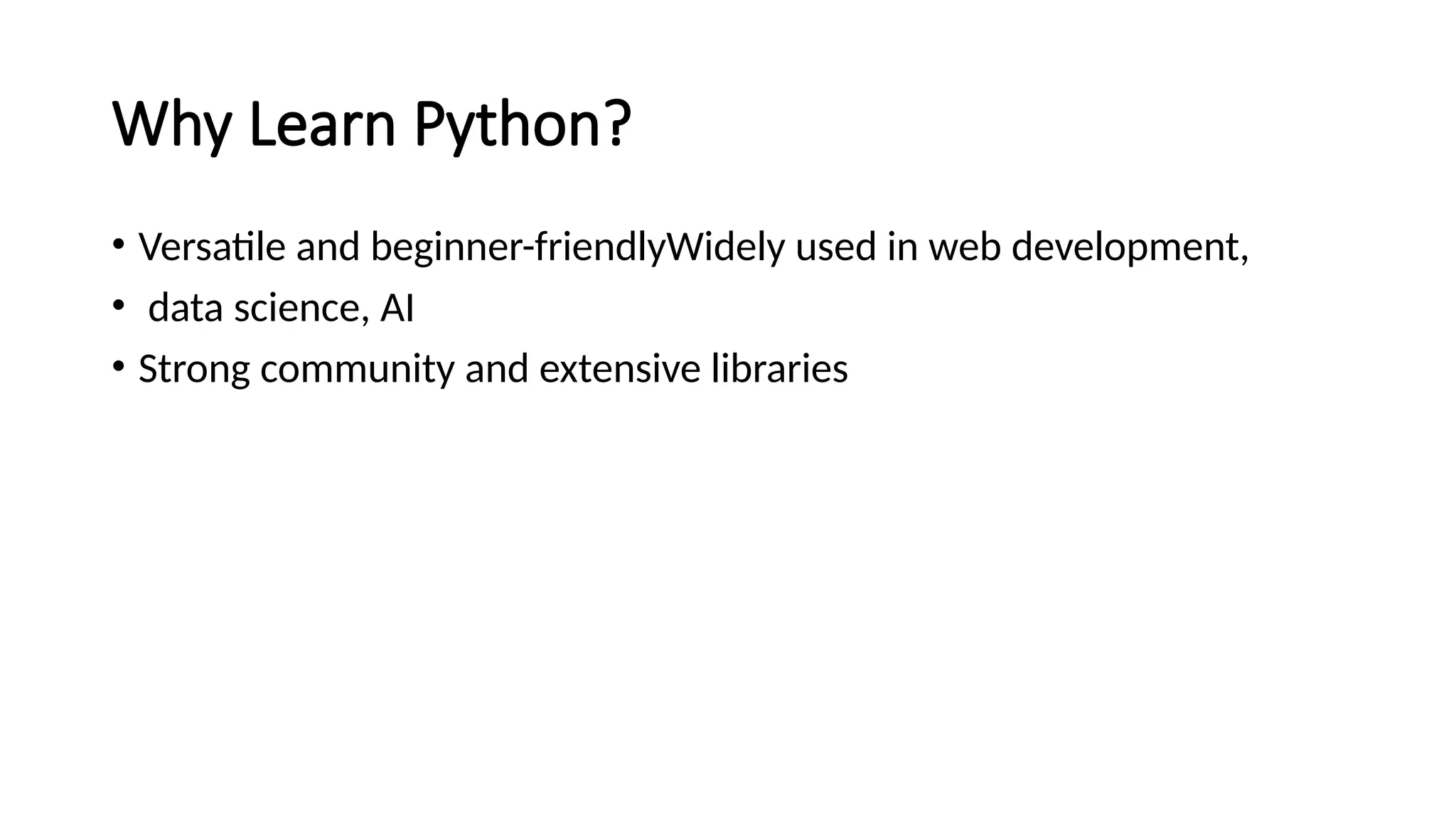 Why Learn Python?

• Versatile and beginner-friendlyWidely used in web development,
• data science, AI
• Strong community and extensive libraries